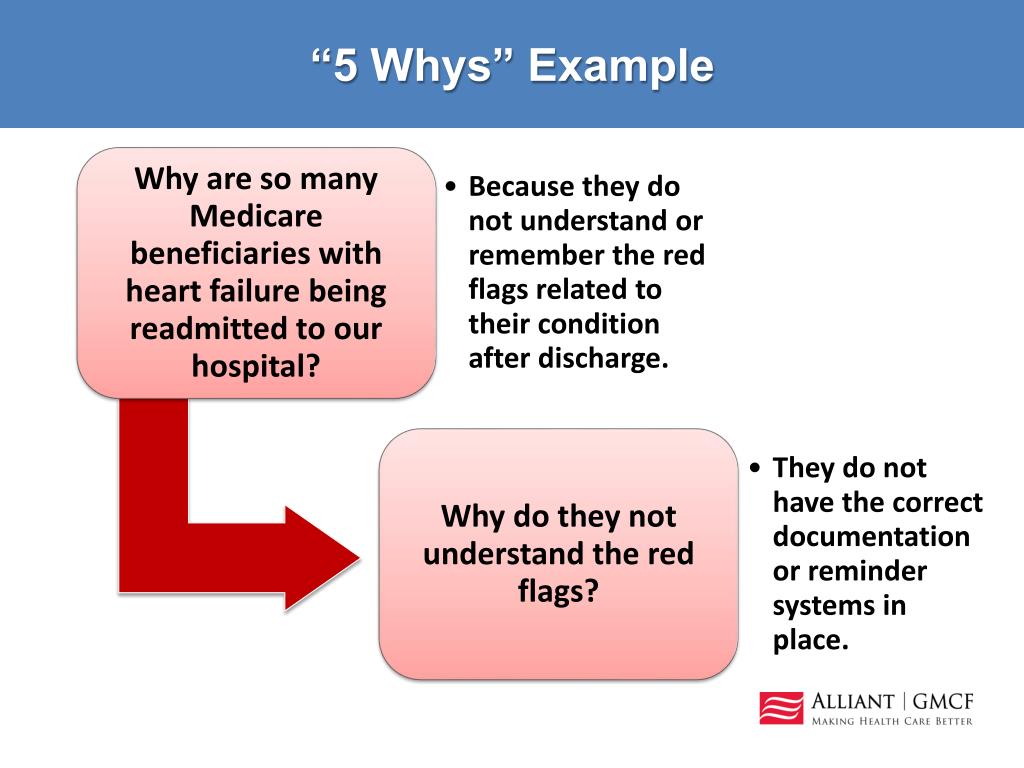 “5 Whys” Example

Why are so many Medicare beneficiaries with heart failure being readmitted to our hospital?

• Because they do not understand or remember the red flags related to their condition after discharge.

Why do they not understand the red flags?

• They do not have the correct documentation or reminder systems in place.

ALLIANT | GMCF
MAKING HEALTH CARE BETTER